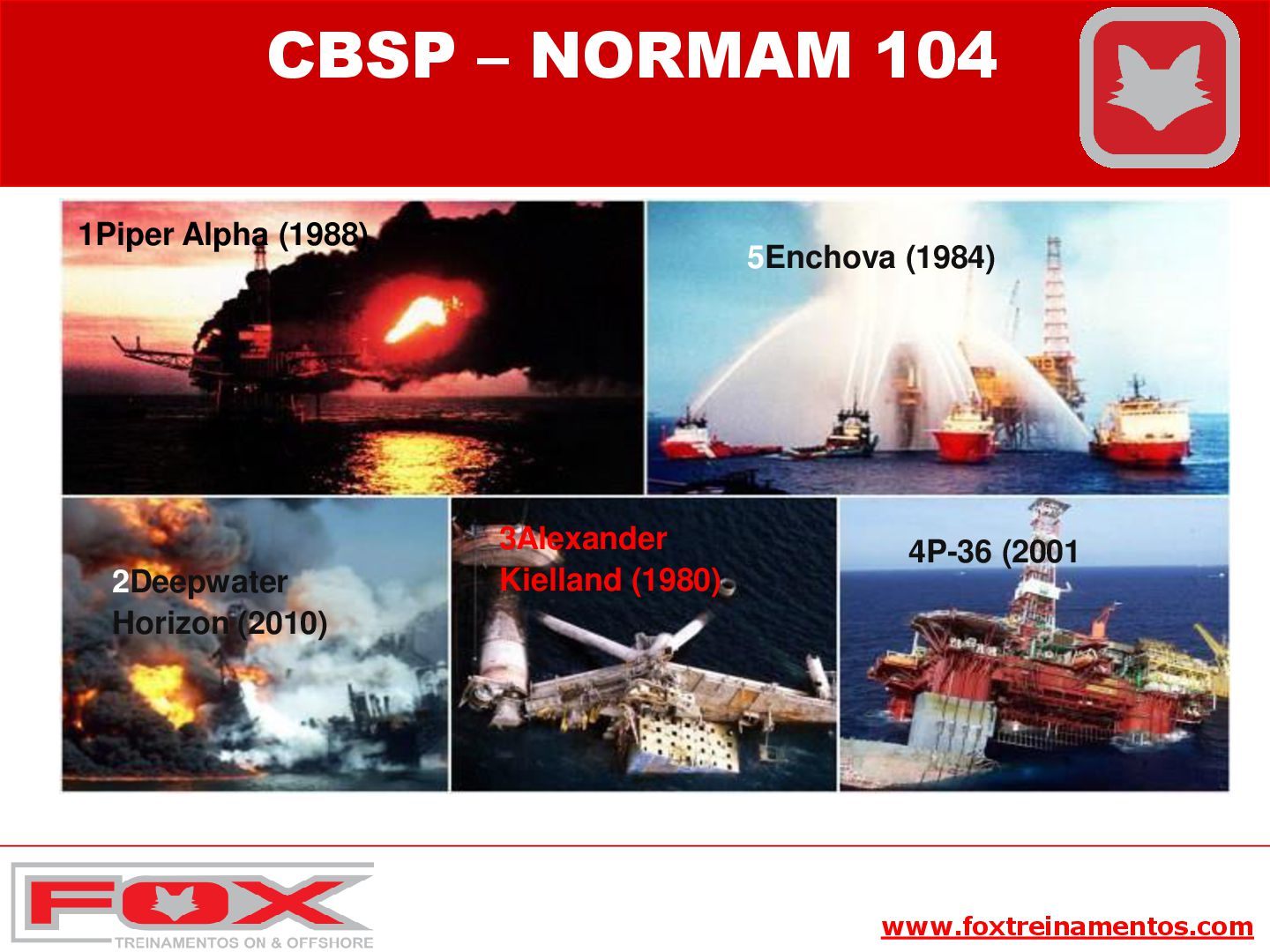 CBSP – NORMAM 104

1Piper Alpha (1988)

5Enchova (1984)

2Deepwater Horizon (2010)

3Alexander Kielland (1980)

4P-36 (2001

FOX
TREINAMENTOS ON & OFFSHORE

www.foxtreinamentos.com